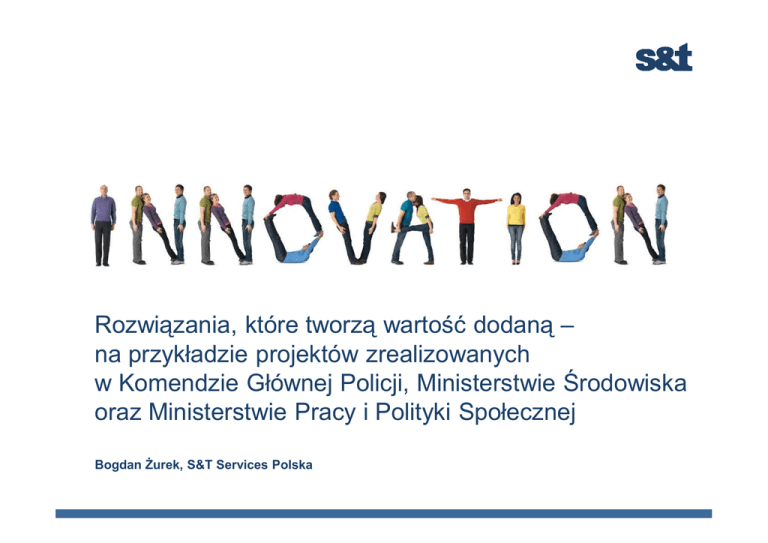 s&t

INNOVATION

Rozwiązania, które tworzą wartość dodaną – na przykładzie projektów zrealizowanych w Komendzie Głównej Policji, Ministerstwie Środowiska oraz Ministerstwie Pracy i Polityki Społecznej

Bogdan Żurek, S&T Services Polska